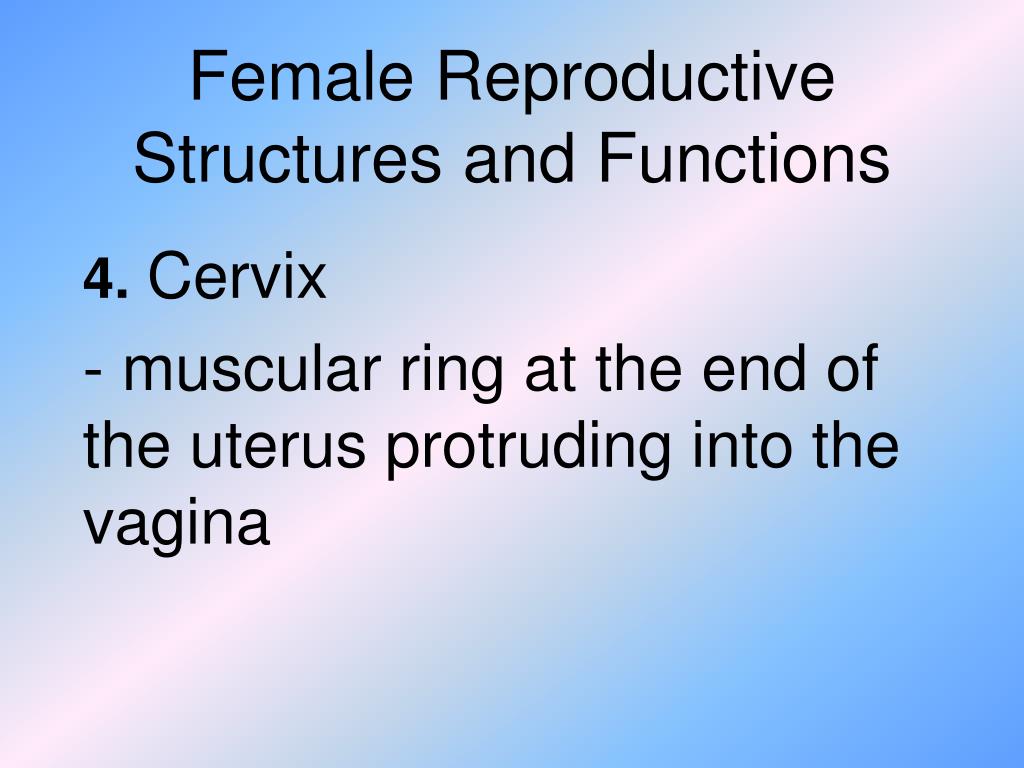 Female Reproductive Structures and Functions

4. Cervix

- muscular ring at the end of the uterus protruding into the vagina